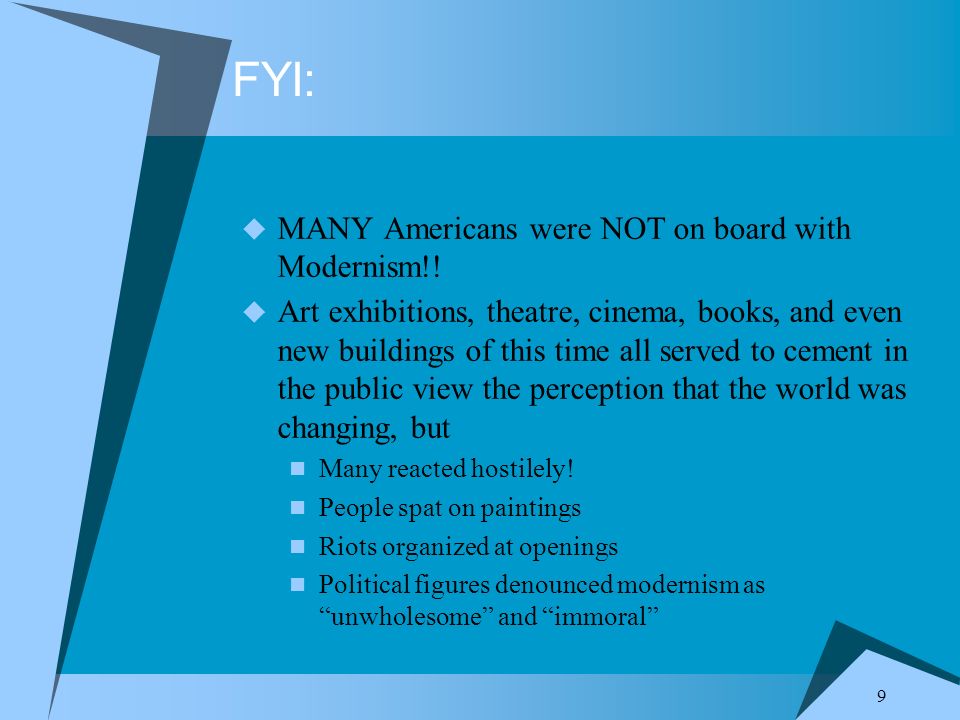 FYI:

MANY Americans were NOT on board with Modernism!!

Art exhibitions, theatre, cinema, books, and even new buildings of this time all served to cement in the public view the perception that the world was changing, but

Many reacted hostilely!

People spat on paintings

Riots organized at openings

Political figures denounced modernism as “unwholesome” and “immoral”

9